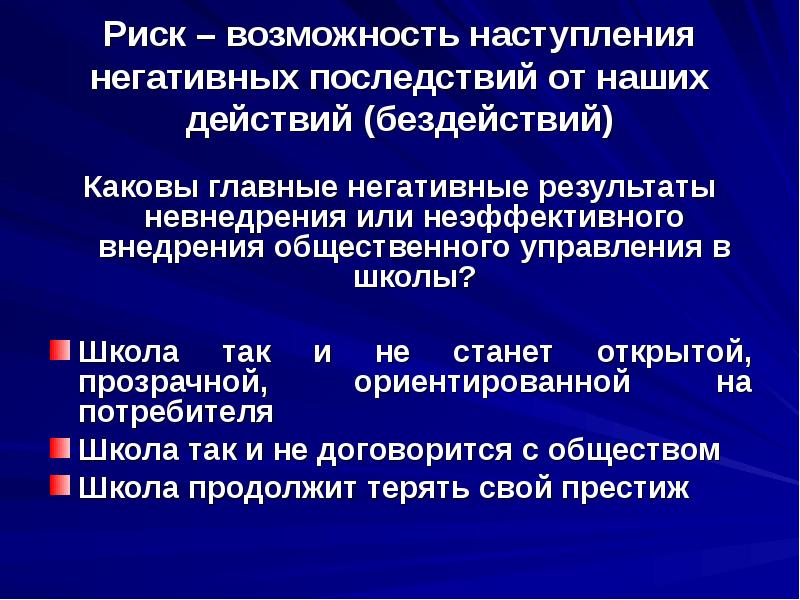 Риск – возможность наступления негативных последствий от наших действий (бездействий)

Каковы главные негативные результаты невнедрения или неэффективного внедрения общественного управления в школы?

Школа так и не станет открытой, прозрачной, ориентированной на потребителя

Школа так и не договорится с обществом

Школа продолжит терять свой престиж